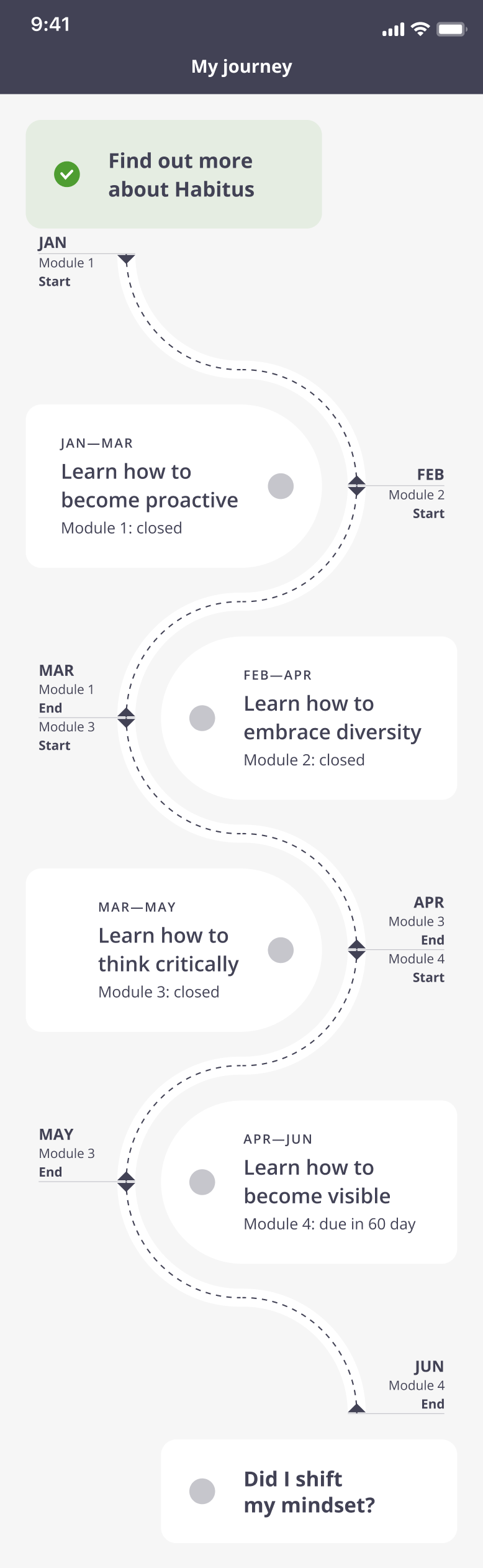 9:41

My journey

Find out more about Habitus

JAN
Module 1
Start

JAN—MAR
Learn how to become proactive
Module 1: closed

FEB
Module 2
Start

MAR
Module 1
End
Module 3
Start

FEB—APR
Learn how to embrace diversity
Module 2: closed

MAR—MAY
Learn how to think critically
Module 3: closed

APR
Module 3
End
Module 4
Start

MAY
Module 3
End

APR—JUN
Learn how to become visible
Module 4: due in 60 day

JUN
Module 4
End

Did I shift my mindset?